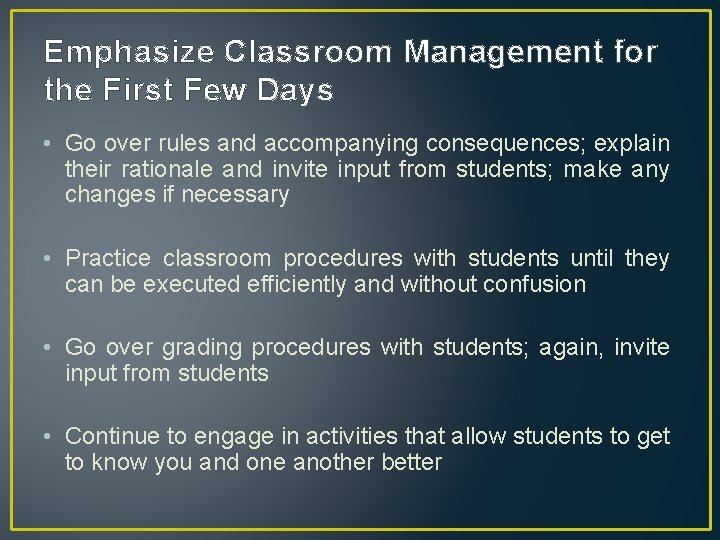 Emphasize Classroom Management for the First Few Days

• Go over rules and accompanying consequences; explain their rationale and invite input from students; make any changes if necessary

• Practice classroom procedures with students until they can be executed efficiently and without confusion

• Go over grading procedures with students; again, invite input from students

• Continue to engage in activities that allow students to get to know you and one another better